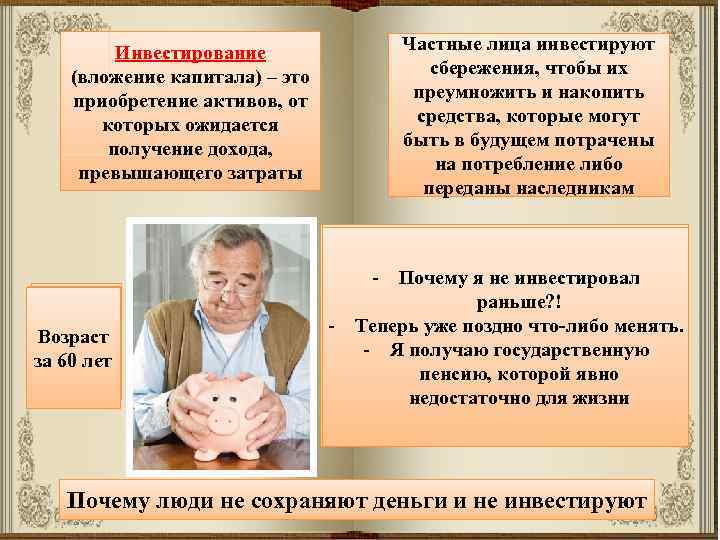 Инвестирование (вложение капитала) – это приобретение активов, от которых ожидается получение дохода, превышающего затраты

Частные лица инвестируют сбережения, чтобы их преумножить и накопить средства, которые могут быть в будущем потрачены на потребление либо переданы наследникам

Возраст за 60 лет

- Почему я не инвестировал раньше?!
- Теперь уже поздно что-либо менять.
- Я получаю государственную пенсию, которой явно недостаточно для жизни

Почему люди не сохраняют деньги и не инвестируют